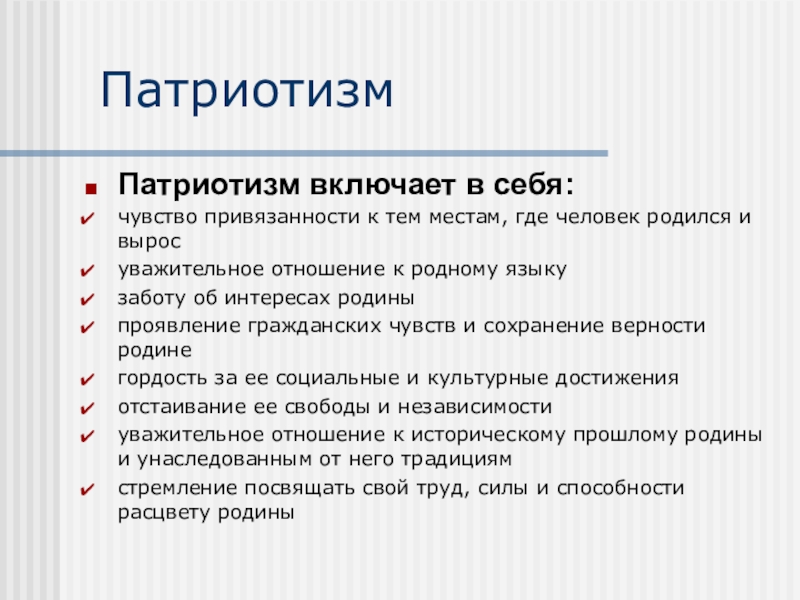 Патриотизм

Патриотизм включает в себя:

✔ чувство привязанности к тем местам, где человек родился и вырос
✔ уважительное отношение к родному языку
✔ заботу об интересах родины
✔ проявление гражданских чувств и сохранение верности родине
✔ гордость за ее социальные и культурные достижения
✔ отстаивание ее свободы и независимости
✔ уважительное отношение к историческому прошлому родины и унаследованным от него традициям
✔ стремление посвящать свой труд, силы и способности расцвету родины